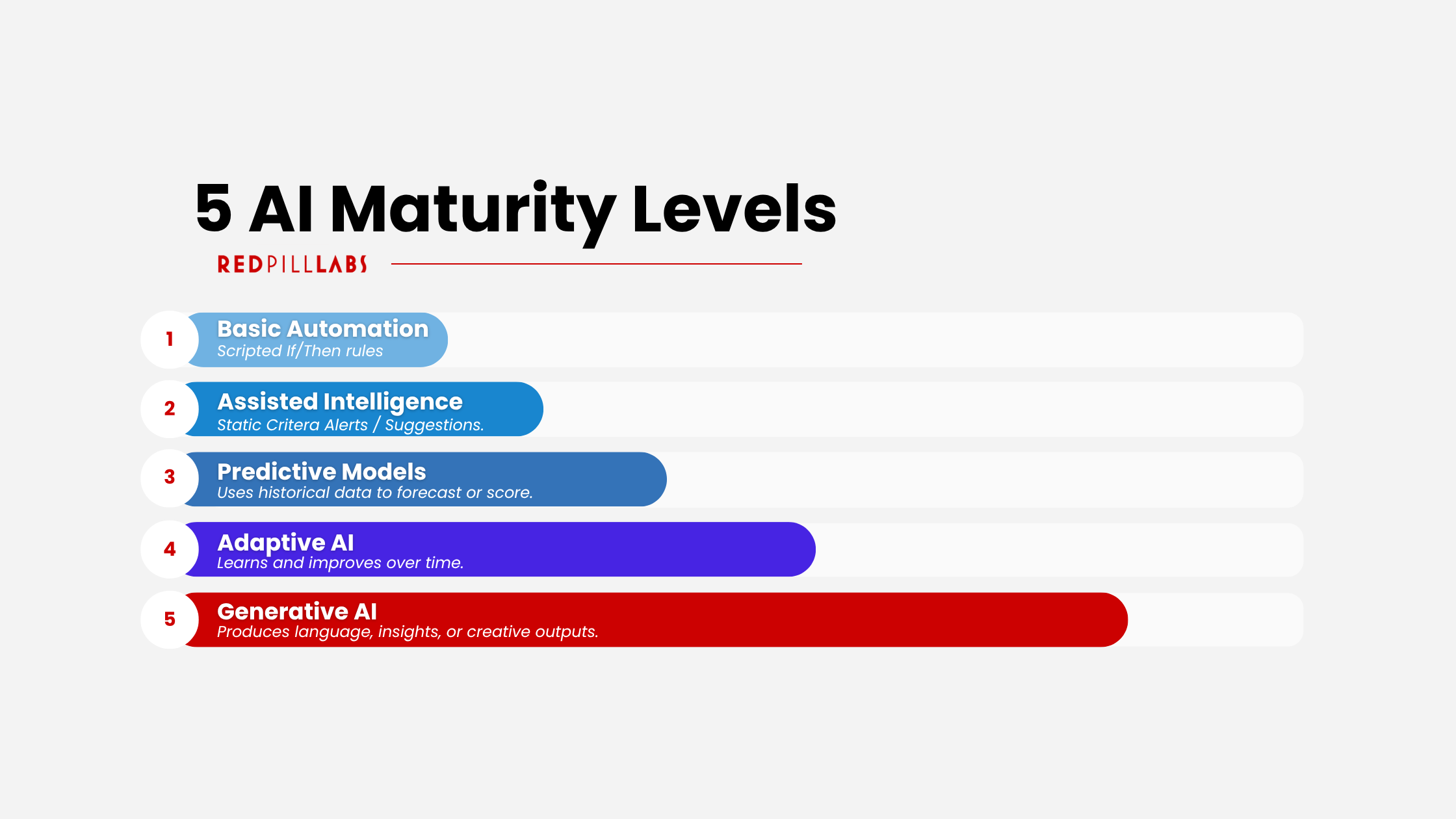 5 AI Maturity Levels

REDPILLLABS

1 Basic Automation
Scripted If/Then rules

2 Assisted Intelligence
Static Critera Alerts / Suggestions.

3 Predictive Models
Uses historical data to forecast or score.

4 Adaptive AI
Learns and improves over time.

5 Generative AI
Produces language, insights, or creative outputs.